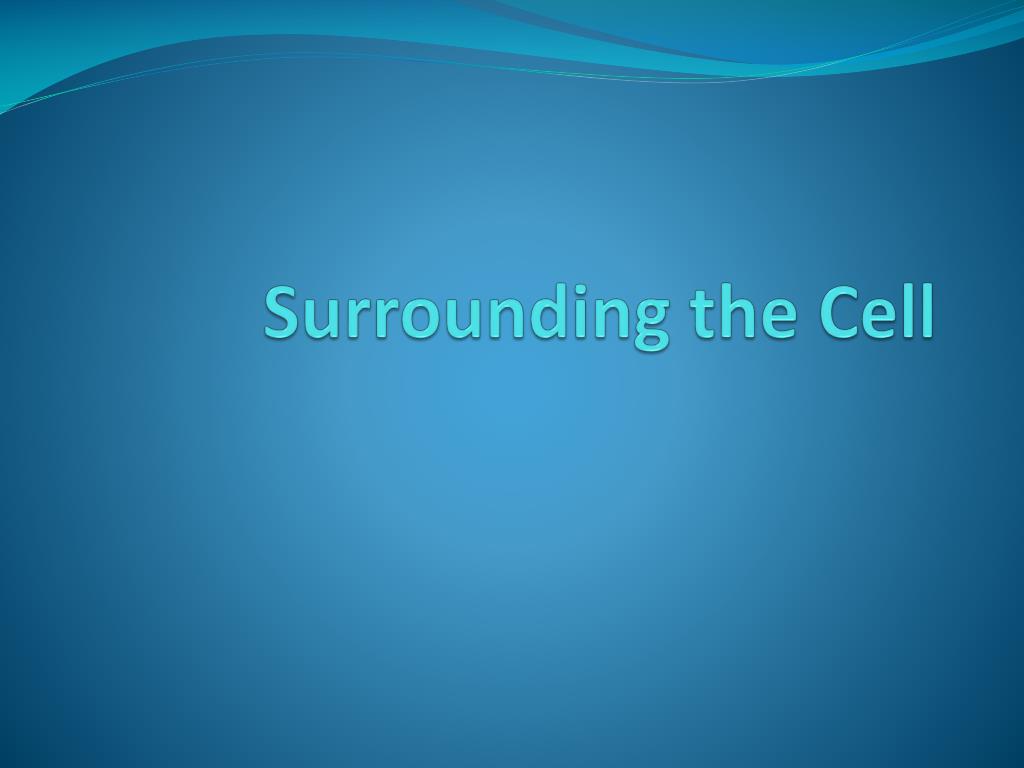 Surrounding the Cell